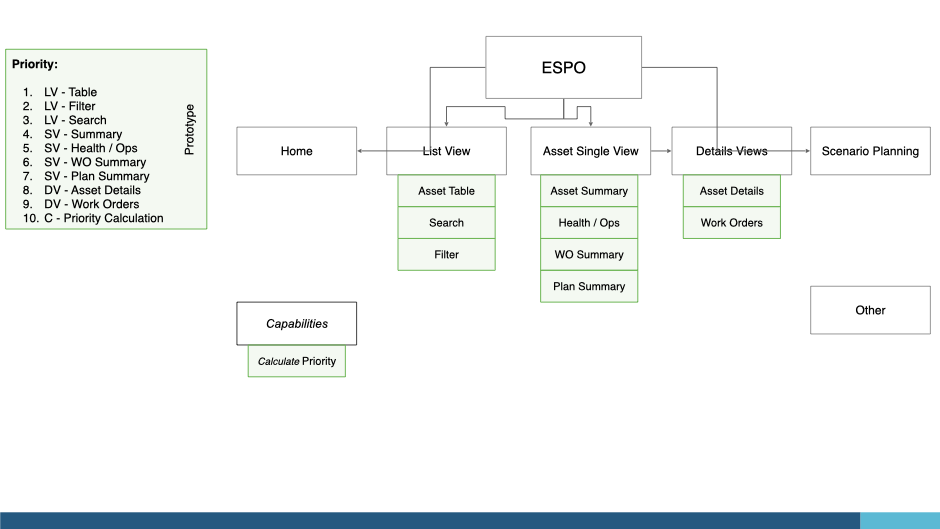 Priority:

1. LV - Table
2. LV - Filter
3. LV - Search
4. SV - Summary
5. SV - Health / Ops
6. SV - WO Summary
7. SV - Plan Summary
8. DV - Asset Details
9. DV - Work Orders
10. C - Priority Calculation

Prototype

ESPO

Home

List View

Asset Table

Search

Filter

Asset Single View

Asset Summary

Health / Ops

WO Summary

Plan Summary

Details Views

Asset Details

Work Orders

Scenario Planning

Other

Capabilities

Calculate Priority